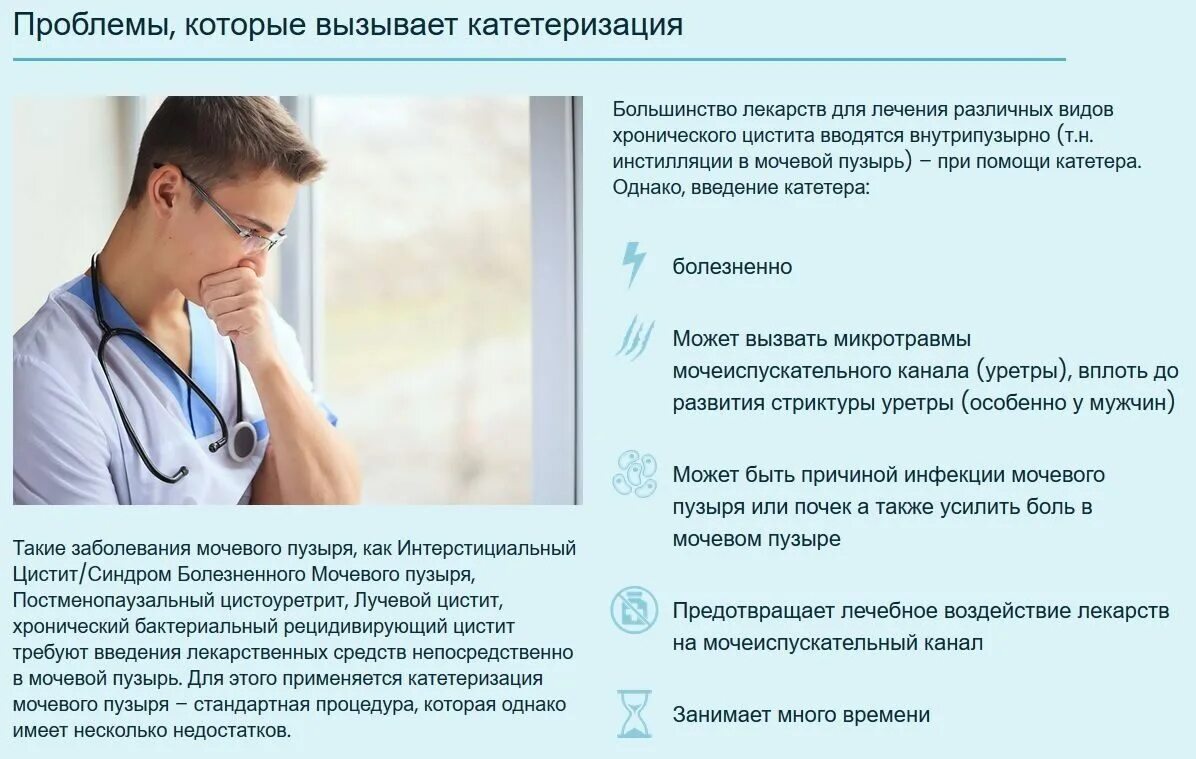 Проблемы, которые вызывает катетеризация

Такие заболевания мочевого пузыря, как Интерстициальный Цистит/Синдром Болезненного Мочевого пузыря, Постменопаузальный цистоуретрит, Лучевой цистит, хронический бактериальный рецидивирующий цистит требуют введения лекарственных средств непосредственно в мочевой пузырь. Для этого применяется катетеризация мочевого пузыря – стандартная процедура, которая однако имеет несколько недостатков.

Большинство лекарств для лечения различных видов хронического цистита вводятся внутрипузырно (т.н. инстилляции в мочевой пузырь) – при помощи катетера. Однако, введение катетера:

болезненно

Может вызвать микротравмы мочеиспускательного канала (уретры), вплоть до развития стриктуры уретры (особенно у мужчин)

Может быть причиной инфекции мочевого пузыря или почек а также усилить боль в мочевом пузыре

Предотвращает лечебное воздействие лекарств на мочеиспускательный канал

Занимает много времени